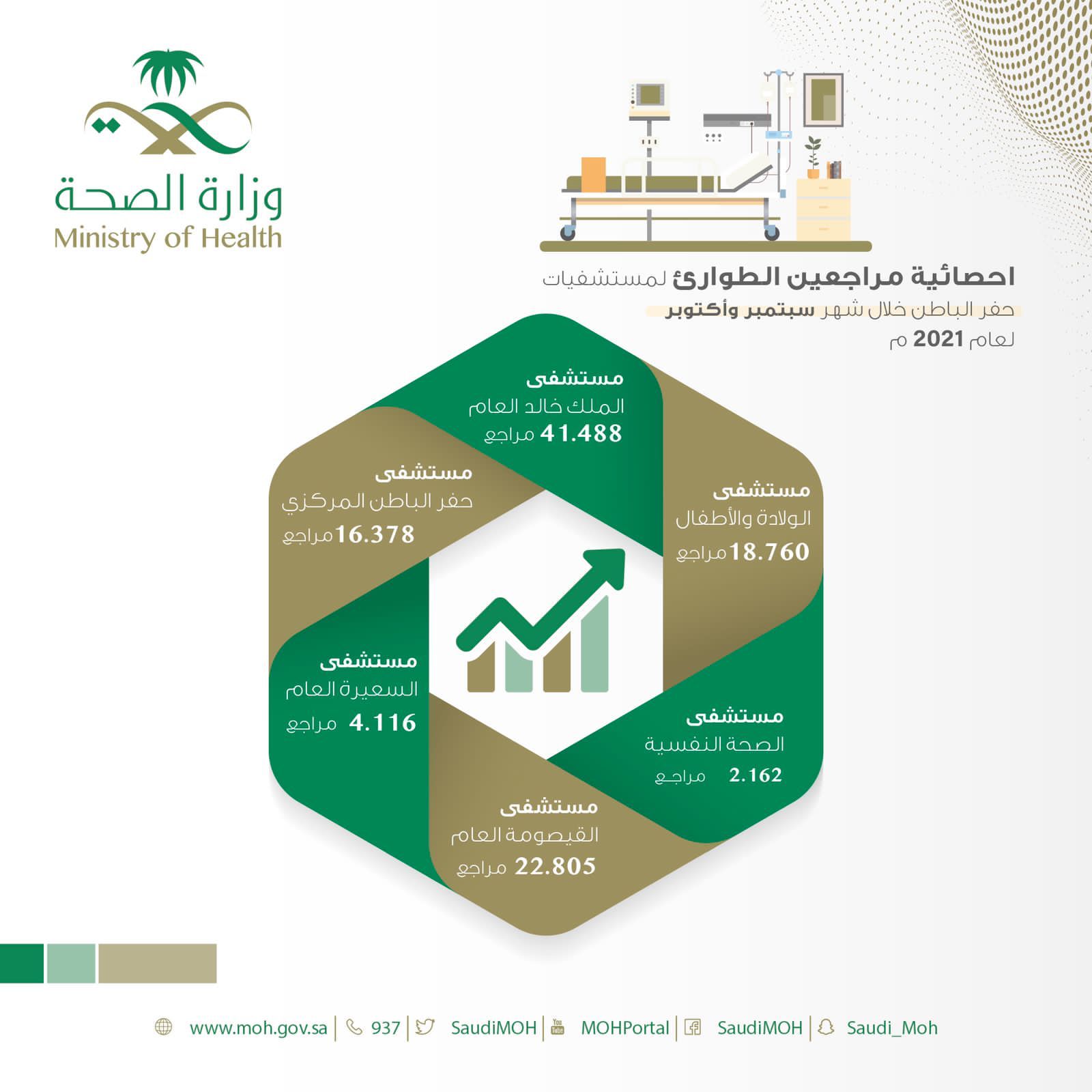 وزارة الصحة
Ministry of Health

احصائية مراجعين الطوارئ لمستشفيات
حفر الباطن خلال شهر سبتمبر وأكتوبر
لعام 2021 م

مستشفى
الملك خالد العام
41.488 مراجع

مستشفى
الولادة والأطفال
18.760 مراجع

مستشفى
الصحة النفسية
2.162 مراجع

مستشفى
القيصومة العام
22.805 مراجع

مستشفى
السعيرة العام
4.116 مراجع

مستشفى
حفر الباطن المركزي
16.378 مراجع

www.moh.gov.sa | 937 | SaudiMOH | MOHPortal | SaudiMOH | Saudi_Moh